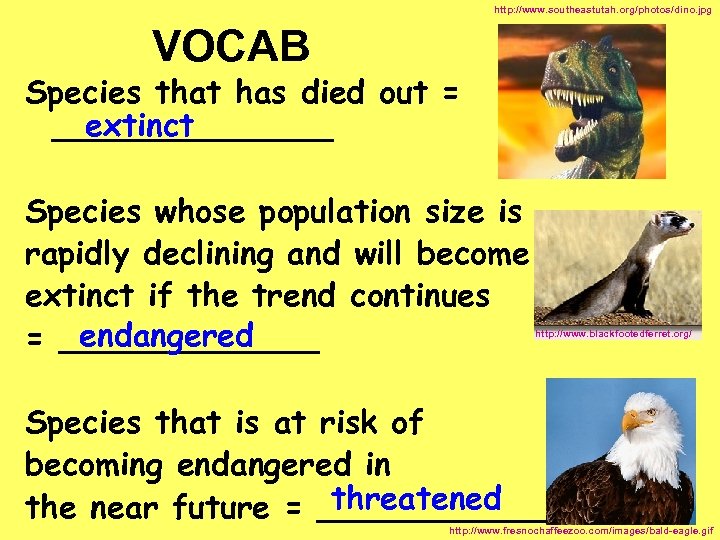 http://www.southeastutah.org/photos/dino.jpg

VOCAB

Species that has died out = extinct

Species whose population size is rapidly declining and will become extinct if the trend continues = endangered

http://www.blackfootedferret.org/

Species that is at risk of becoming endangered in the near future = threatened

http://www.fresnochaffeezoo.com/images/bald-eagle.gif